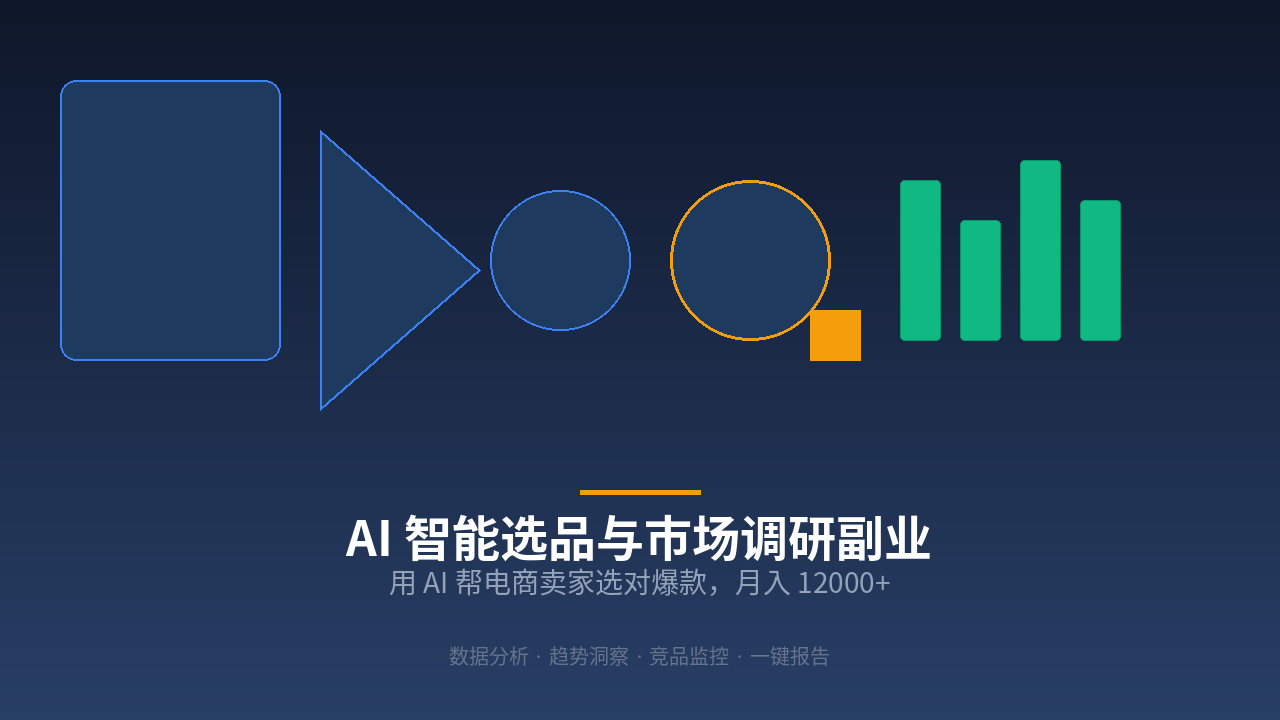 AI 智能选品与市场调研副业

用 AI 帮电商卖家选对爆款，月入 12000+

数据分析 · 趋势洞察 · 竞品监控 · 一键报告